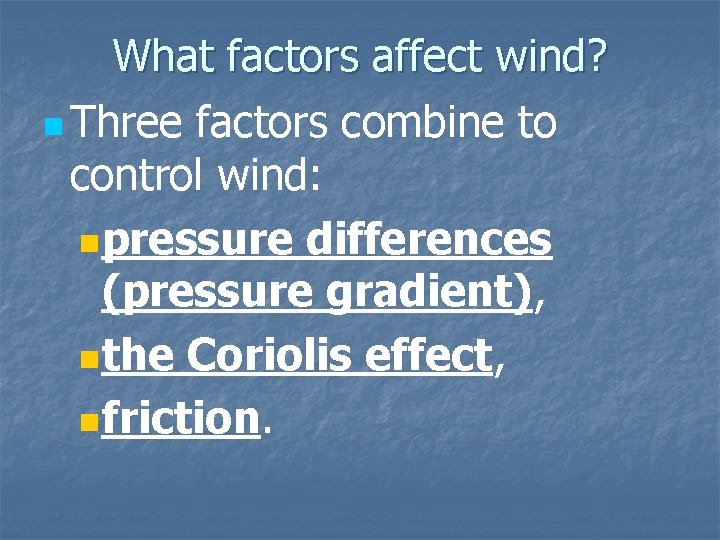 What factors affect wind?

Three factors combine to control wind:

pressure differences (pressure gradient),

the Coriolis effect,

friction.